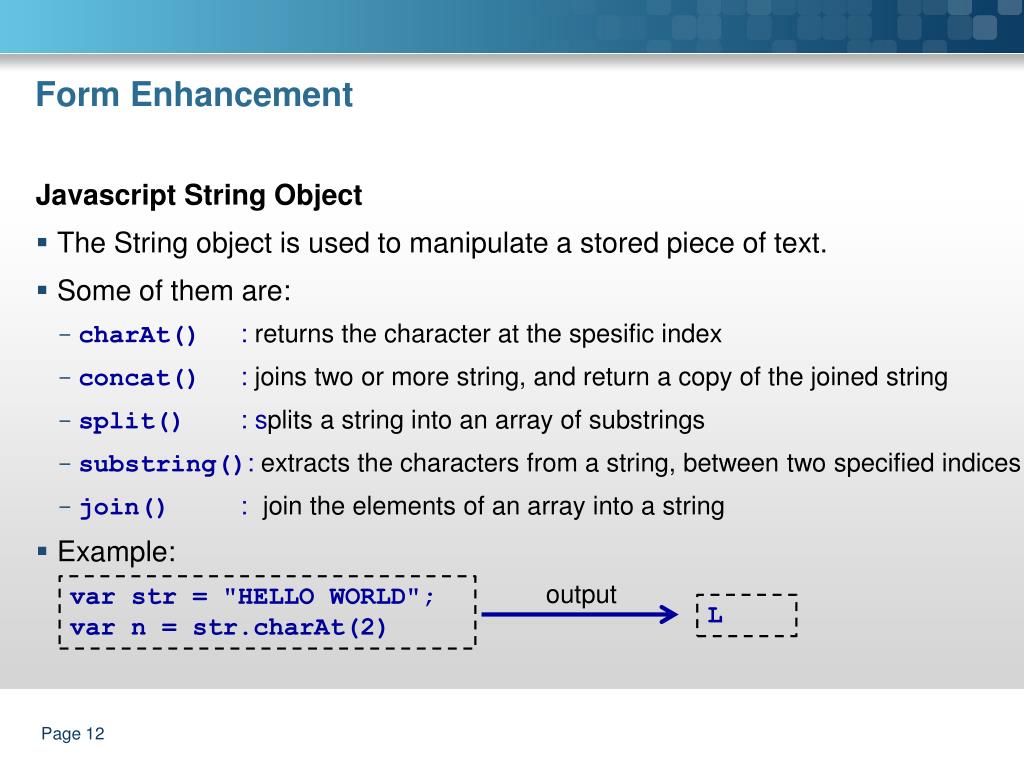 Form Enhancement

Javascript String Object

▪ The String object is used to manipulate a stored piece of text.

▪ Some of them are:

– charAt() : returns the character at the spesific index

– concat() : joins two or more string, and return a copy of the joined string

– split() : splits a string into an array of substrings

– substring(): extracts the characters from a string, between two specified indices

– join() : join the elements of an array into a string

▪ Example:

var str = "HELLO WORLD";
var n = str.charAt(2)

output

L

Page 12